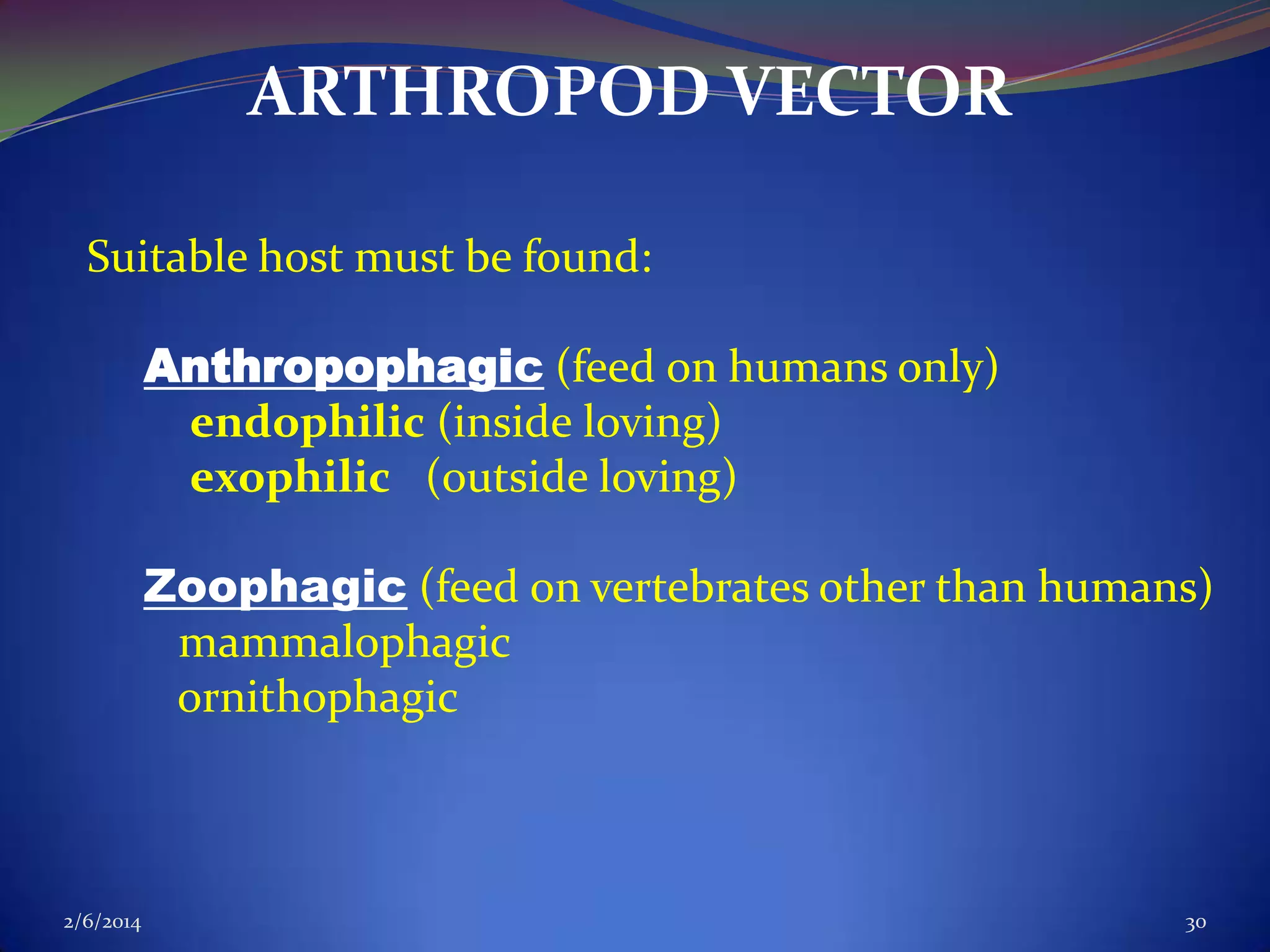 ARTHROPOD VECTOR

Suitable host must be found:

Anthropophagic (feed on humans only)
endophilic (inside loving)
exophilic (outside loving)

Zoophagic (feed on vertebrates other than humans)
mammalophagic
ornithophagic

2/6/2014

30